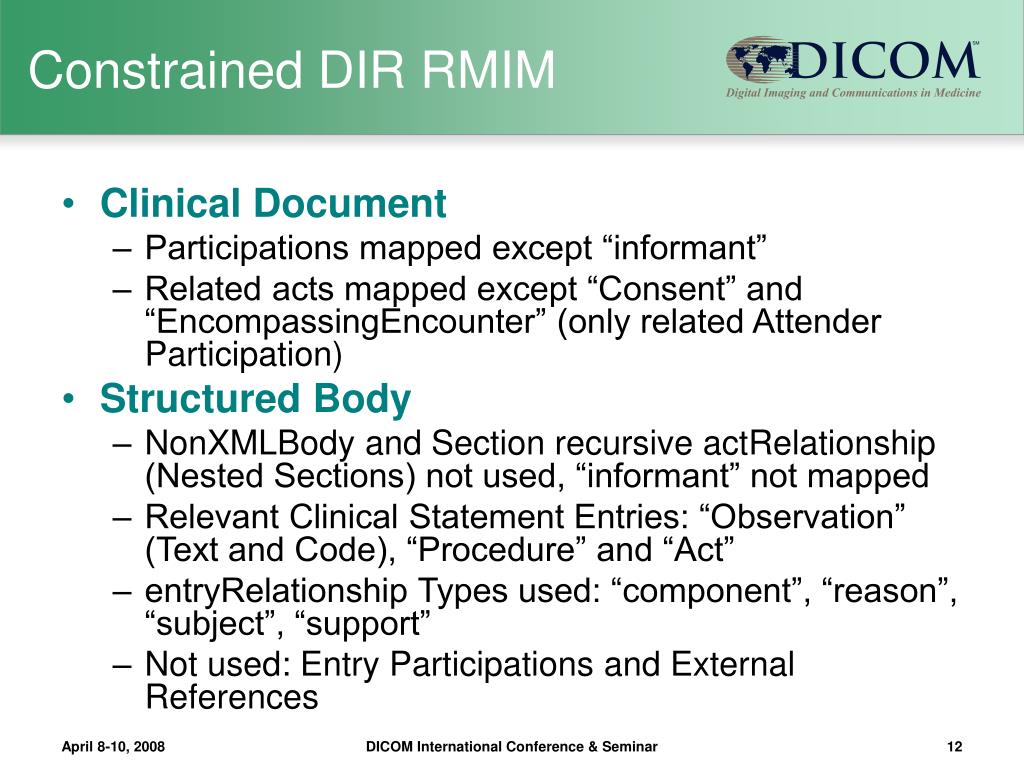 Constrained DIR RMIM

DICOM℠
Digital Imaging and Communications in Medicine

• Clinical Document
– Participations mapped except “informant”
– Related acts mapped except “Consent” and “EncompassingEncounter” (only related Attender Participation)
• Structured Body
– NonXMLBody and Section recursive actRelationship (Nested Sections) not used, “informant” not mapped
– Relevant Clinical Statement Entries: “Observation” (Text and Code), “Procedure” and “Act”
– entryRelationship Types used: “component”, “reason”, “subject”, “support”
– Not used: Entry Participations and External References

April 8-10, 2008 DICOM International Conference & Seminar 12